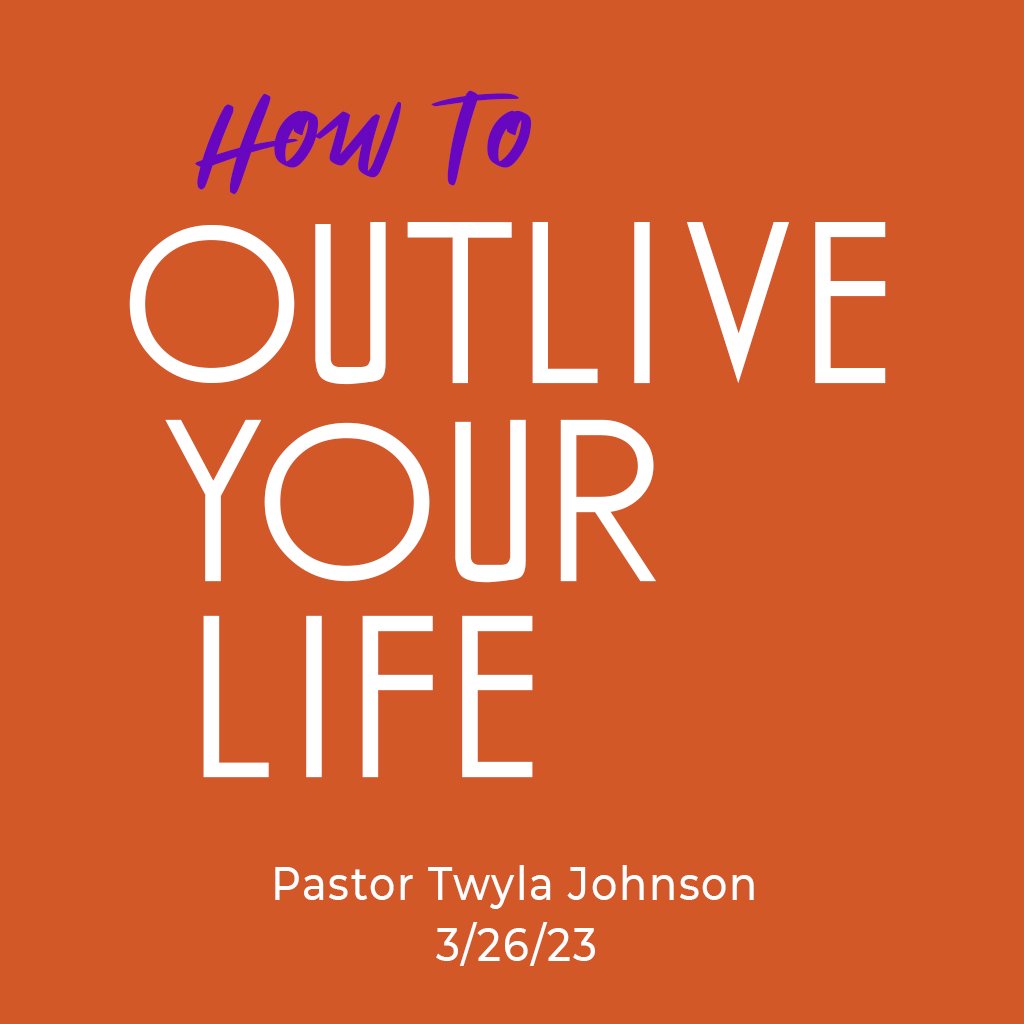 How To
OUTLIVE
YOUR
LIFE

Pastor Twyla Johnson
3/26/23